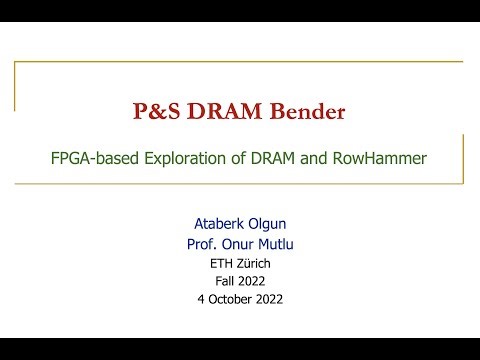 P&S DRAM Bender

FPGA-based Exploration of DRAM and RowHammer

Ataberk Olgun
Prof. Onur Mutlu
ETH Zürich
Fall 2022
4 October 2022